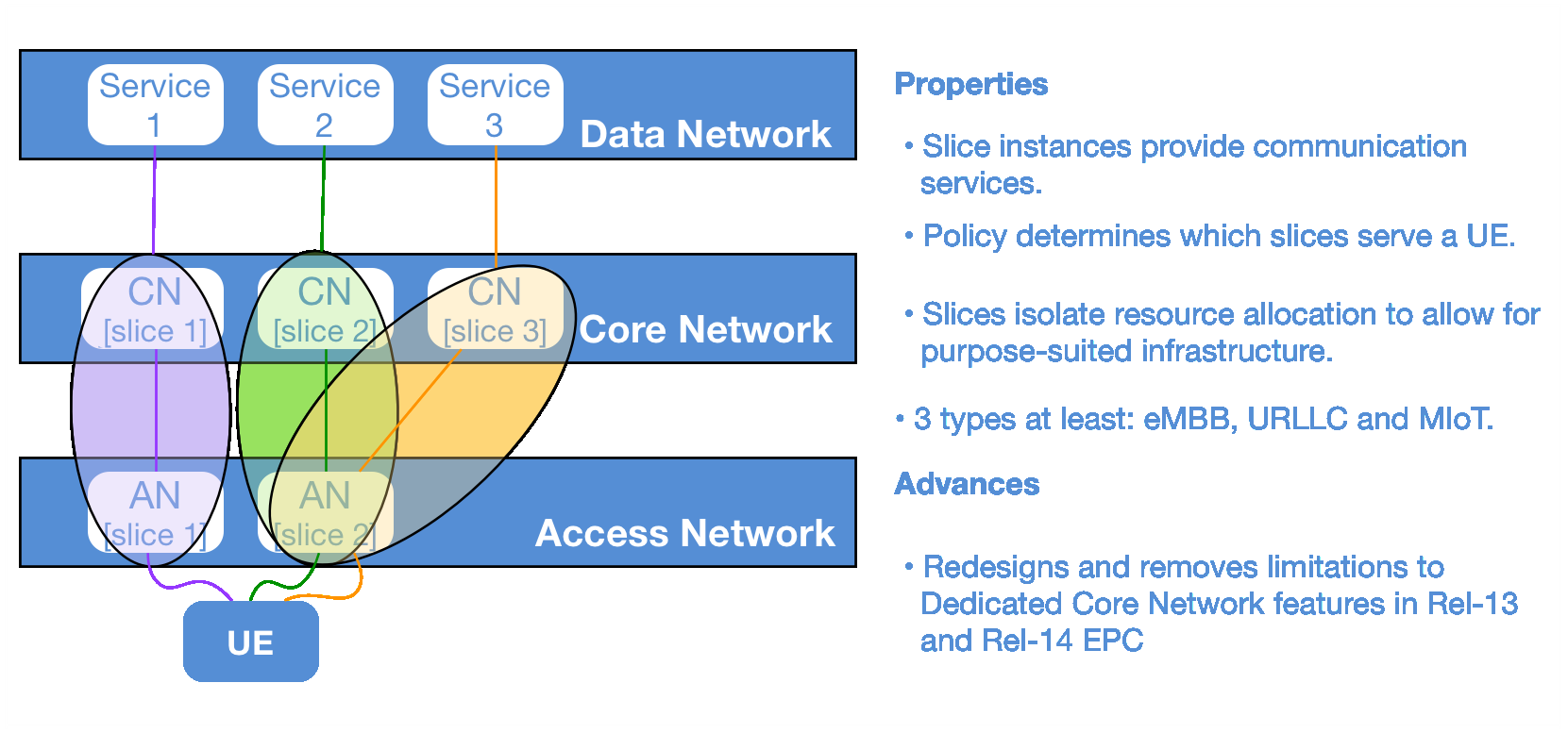 Service 1

Service 2

Service 3

Data Network

CN [slice 1]

CN [slice 2]

CN [slice 3]

Core Network

AN [slice 1]

AN [slice 2]

Access Network

UE

Properties

• Slice instances provide communication services.

• Policy determines which slices serve a UE.

• Slices isolate resource allocation to allow for purpose-suited infrastructure.

• 3 types at least: eMBB, URLLC and MIoT.

Advances

• Redesigns and removes limitations to Dedicated Core Network features in Rel-13 and Rel-14 EPC